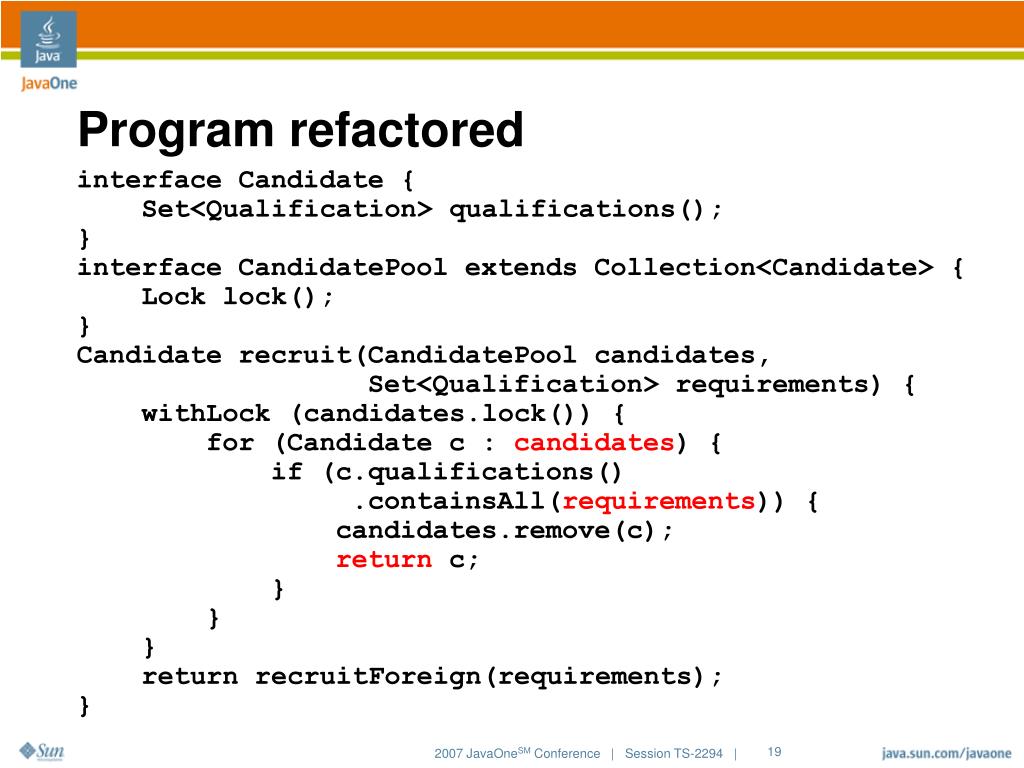 Java
JavaOne

Program refactored

interface Candidate {
    Set<Qualification> qualifications();
}
interface CandidatePool extends Collection<Candidate> {
    Lock lock();
}
Candidate recruit(CandidatePool candidates,
                  Set<Qualification> requirements) {
    withLock (candidates.lock()) {
        for (Candidate c : candidates) {
            if (c.qualifications()
                 .containsAll(requirements)) {
                candidates.remove(c);
                return c;
            }
        }
    }
    return recruitForeign(requirements);
}

Sun

2007 JavaOne$^{SM}$ Conference | Session TS-2294 | 19

java.sun.com/javaone